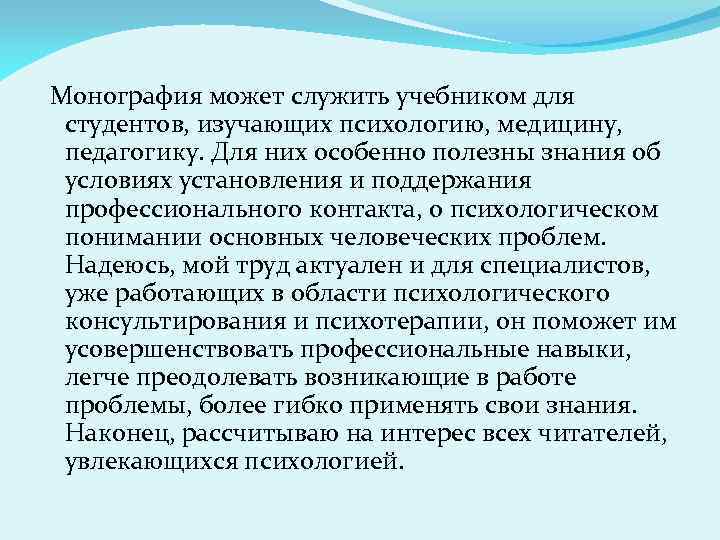 Монография может служить учебником для студентов, изучающих психологию, медицину, педагогику. Для них особенно полезны знания об условиях установления и поддержания профессионального контакта, о психологическом понимании основных человеческих проблем. Надеюсь, мой труд актуален и для специалистов, уже работающих в области психологического консультирования и психотерапии, он поможет им усовершенствовать профессиональные навыки, легче преодолевать возникающие в работе проблемы, более гибко применять свои знания. Наконец, рассчитываю на интерес всех читателей, увлекающихся психологией.